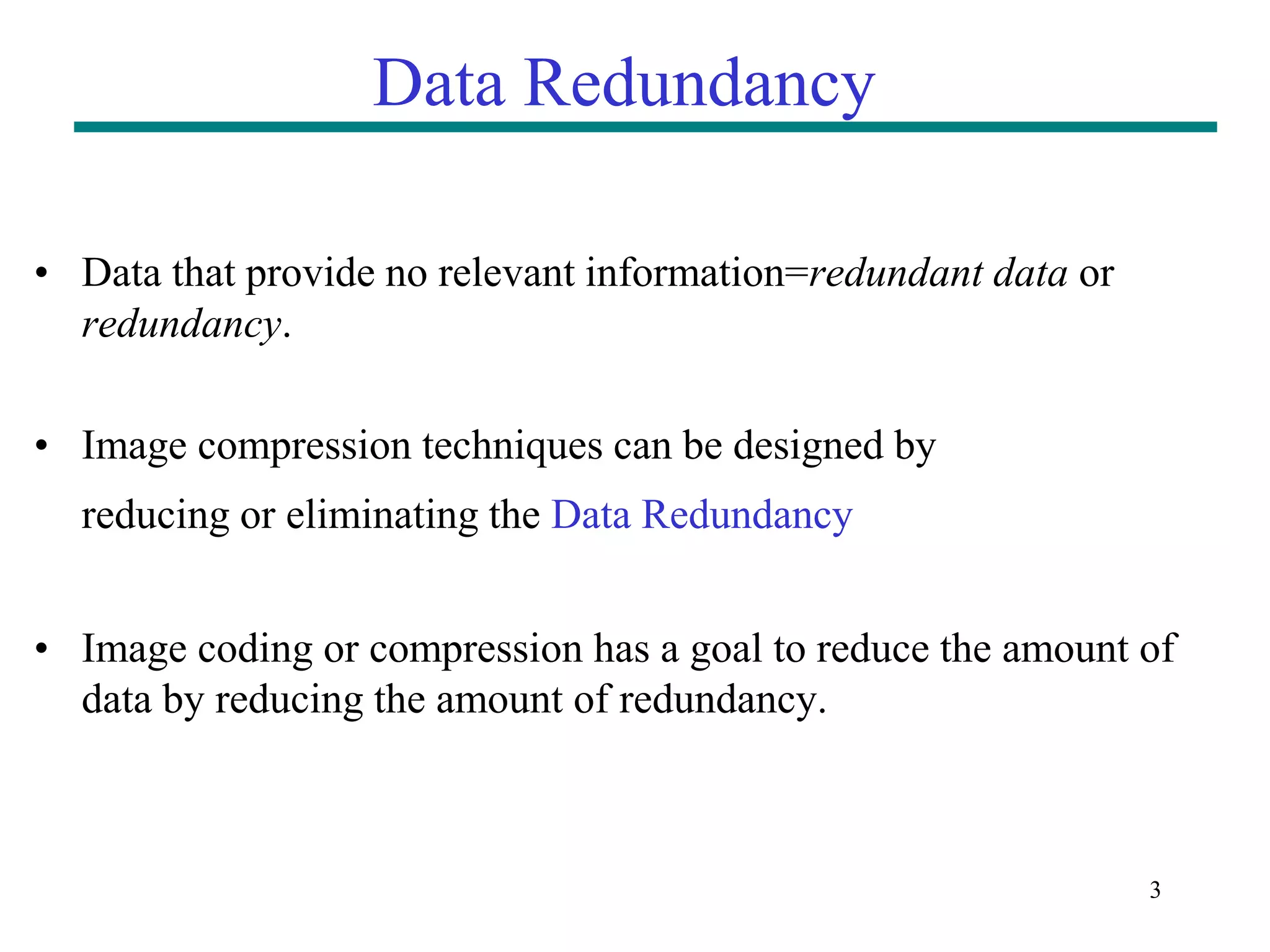 Data Redundancy

• Data that provide no relevant information=redundant data or redundancy.

• Image compression techniques can be designed by reducing or eliminating the Data Redundancy

• Image coding or compression has a goal to reduce the amount of data by reducing the amount of redundancy.

3